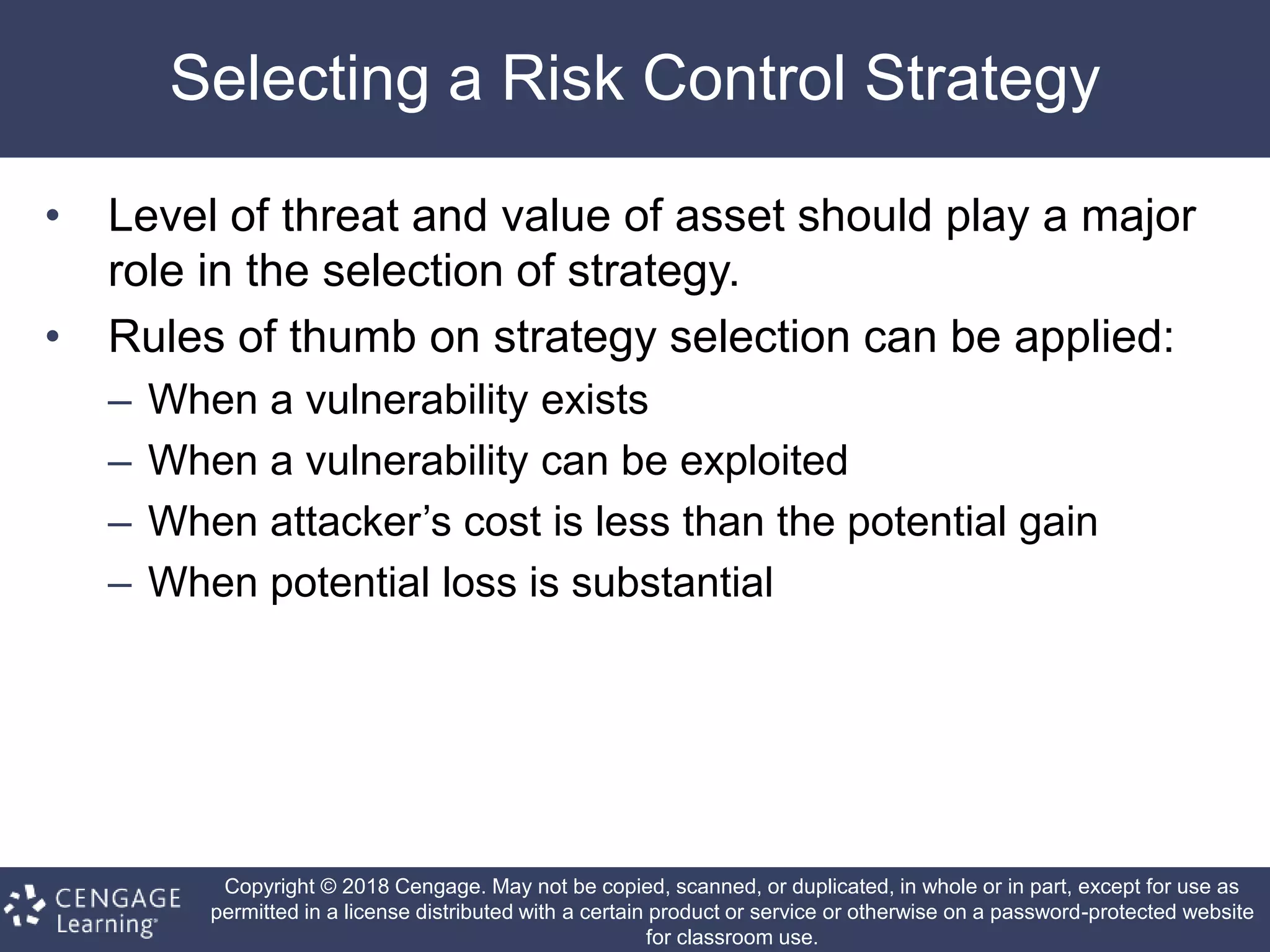 Selecting a Risk Control Strategy

• Level of threat and value of asset should play a major role in the selection of strategy.

• Rules of thumb on strategy selection can be applied:
– When a vulnerability exists
– When a vulnerability can be exploited
– When attacker's cost is less than the potential gain
– When potential loss is substantial

CENGAGE Learning

Copyright © 2018 Cengage. May not be copied, scanned, or duplicated, in whole or in part, except for use as permitted in a license distributed with a certain product or service or otherwise on a password-protected website for classroom use.